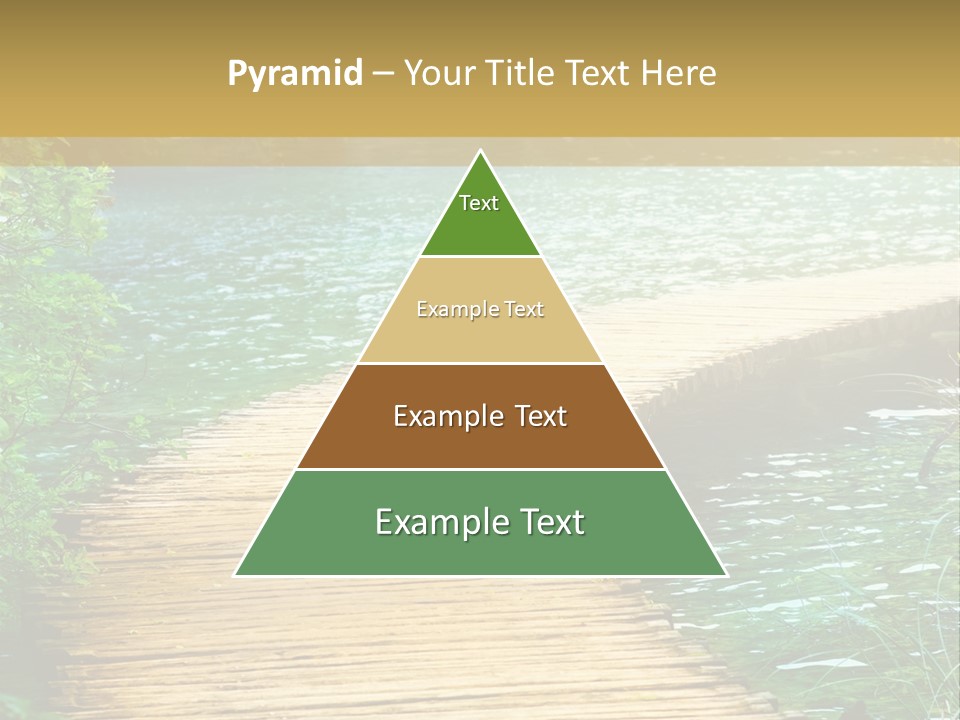 Pyramid – Your Title Text Here

Text

Example Text

Example Text

Example Text